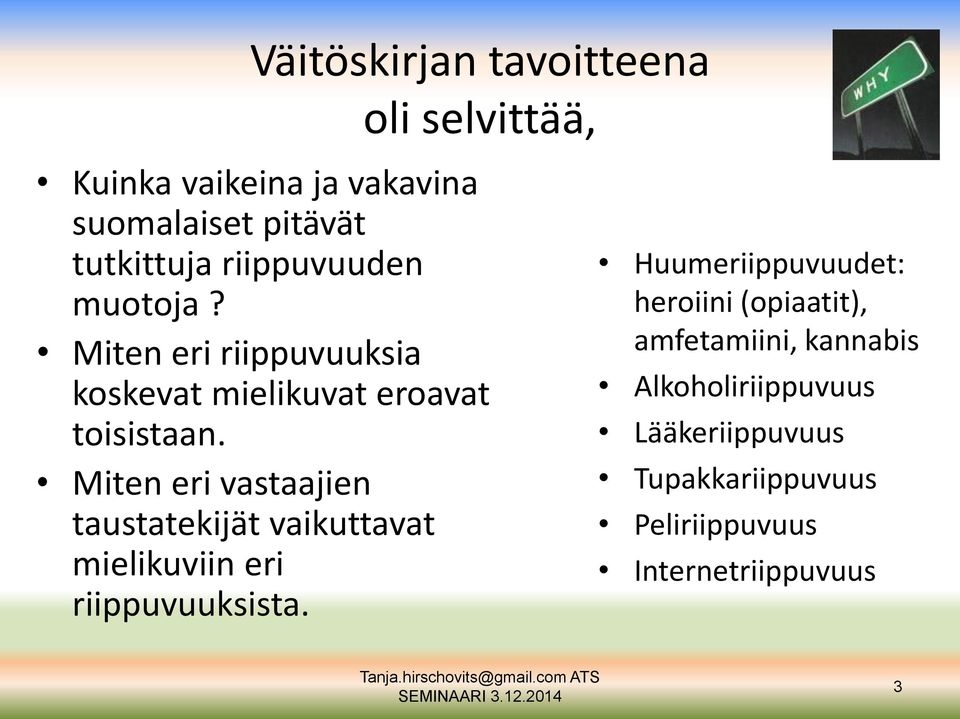 Väitöskirjan tavoitteena oli selvittää,

WHY

• Kuinka vaikeina ja vakavina suomalaiset pitävät tutkittuja riippuvuuden muotoja ?
• Miten eri riippuvuuksia koskevat mielikuvat eroavat toisistaan.
• Miten eri vastaajien taustatekijät vaikuttavat mielikuviin eri riippuvuuksista.

• Huumeriippuvuudet: heroiini (opiaatit), amfetamiini, kannabis
• Alkoholiriippuvuus
• Lääkeriippuvuus
• Tupakkariippuvuus
• Peliriippuvuus
• Internetriippuvuus

Tanja.hirschovits@gmail.com ATS SEMINAARI 3.12.2014

3